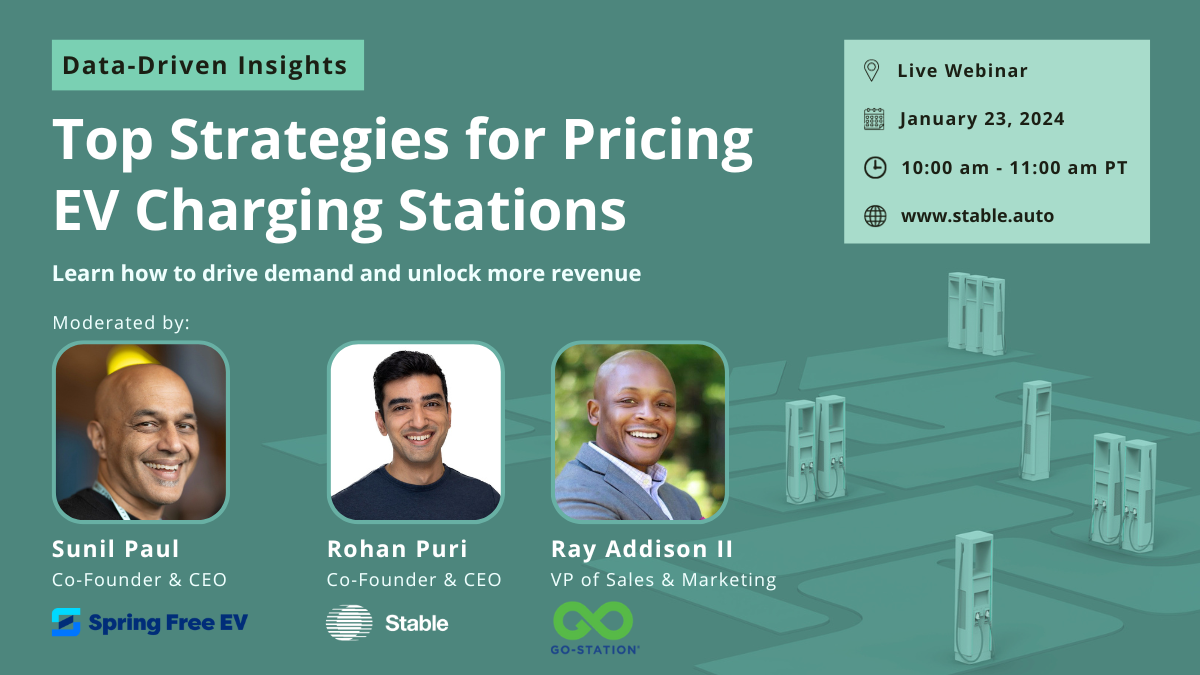 Data-Driven Insights

Top Strategies for Pricing EV Charging Stations

Learn how to drive demand and unlock more revenue

Live Webinar

January 23, 2024

10:00 am - 11:00 am PT

www.stable.auto

Moderated by:

Sunil Paul
Co-Founder & CEO
Spring Free EV

Rohan Puri
Co-Founder & CEO
Stable

Ray Addison II
VP of Sales & Marketing
GO-STATION